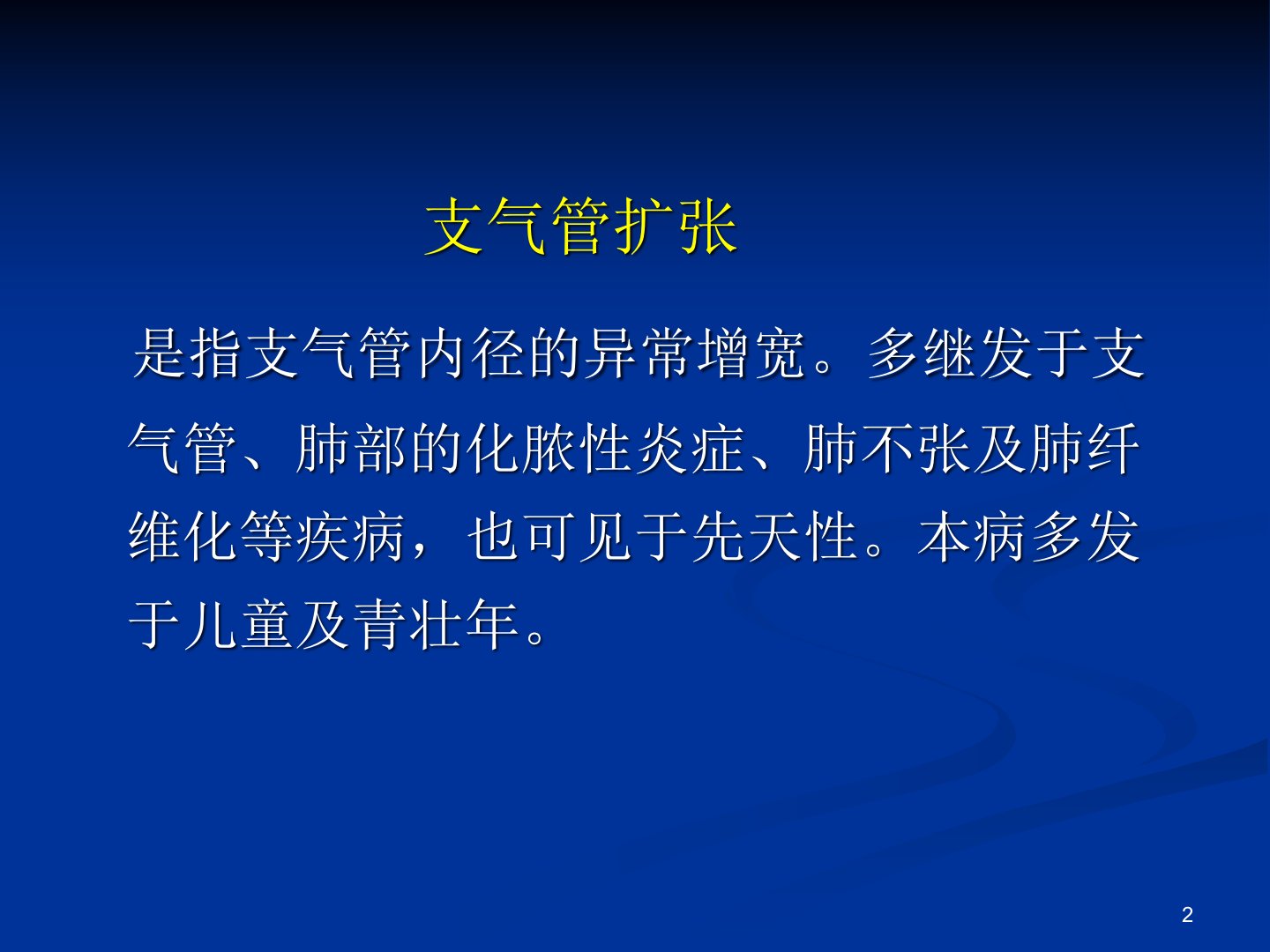 支气管扩张

是指支气管内径的异常增宽。多继发于支气管、肺部的化脓性炎症、肺不张及肺纤维化等疾病，也可见于先天性。本病多发于儿童及青壮年。

2